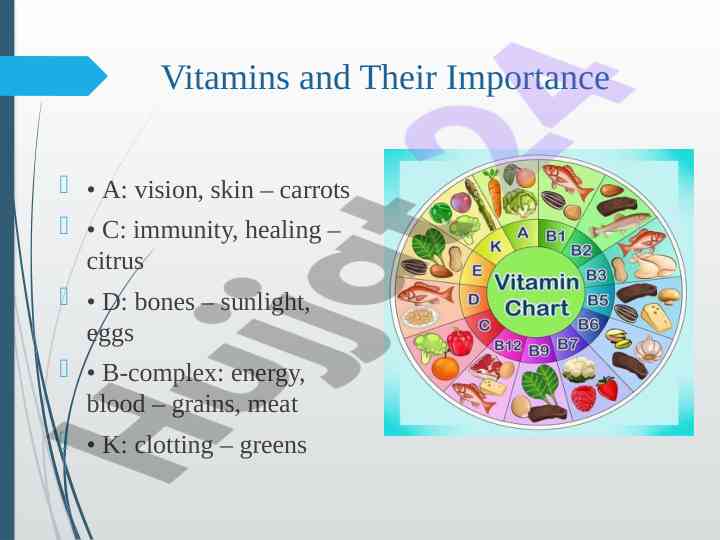 Vitamins and Their Importance

• A: vision, skin – carrots

• C: immunity, healing – citrus

• D: bones – sunlight, eggs

• B-complex: energy, blood – grains, meat

• K: clotting – greens

Vitamin Chart

A
B1
B2
B3
B5
B6
B7
B9
B12
C
D
E
K

Hujjat24